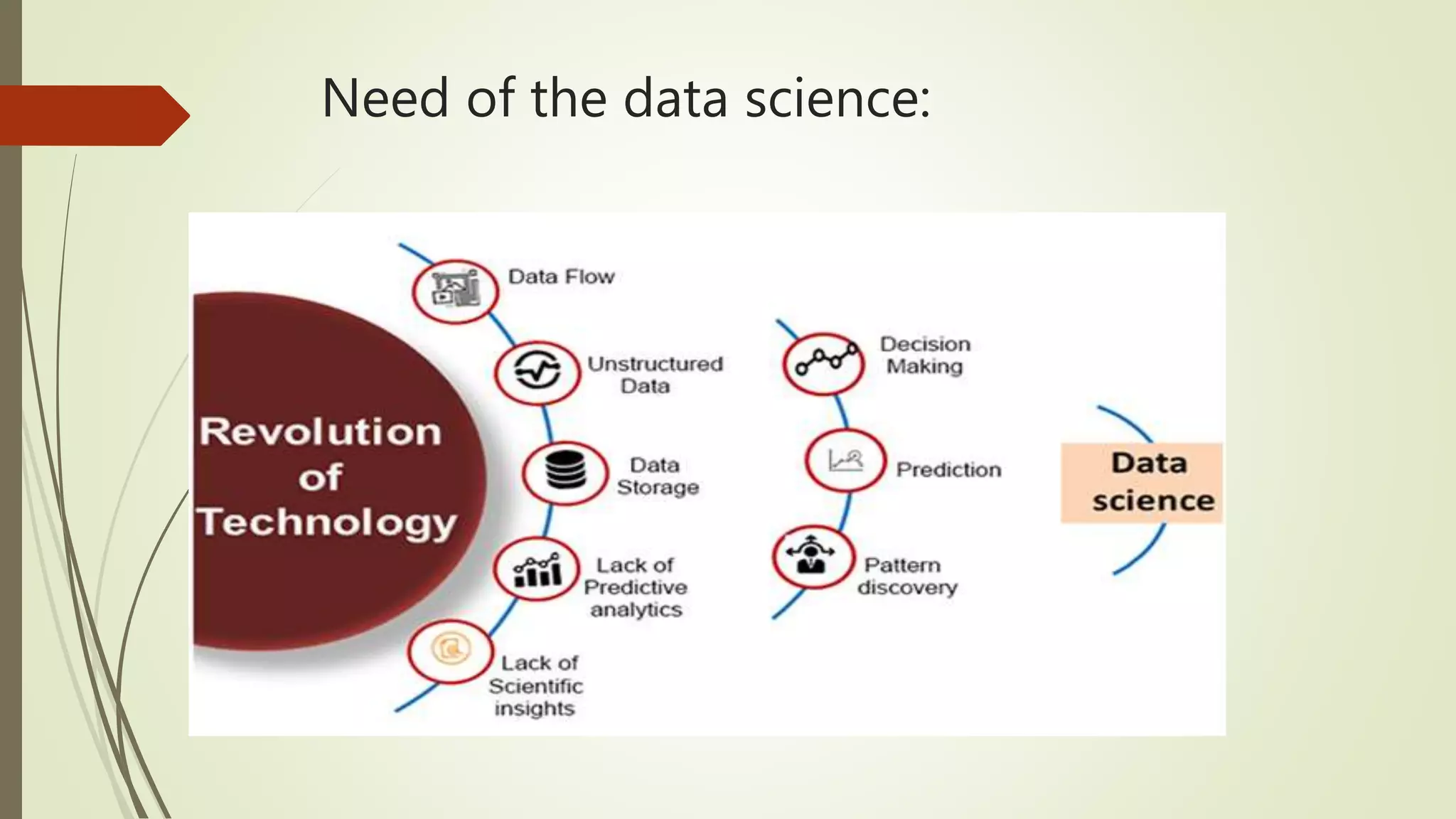 Need of the data science:

Revolution of Technology

Data Flow

Unstructured Data

Data Storage

Lack of Predictive analytics

Lack of Scientific insights

Decision Making

Prediction

Pattern discovery

Data science